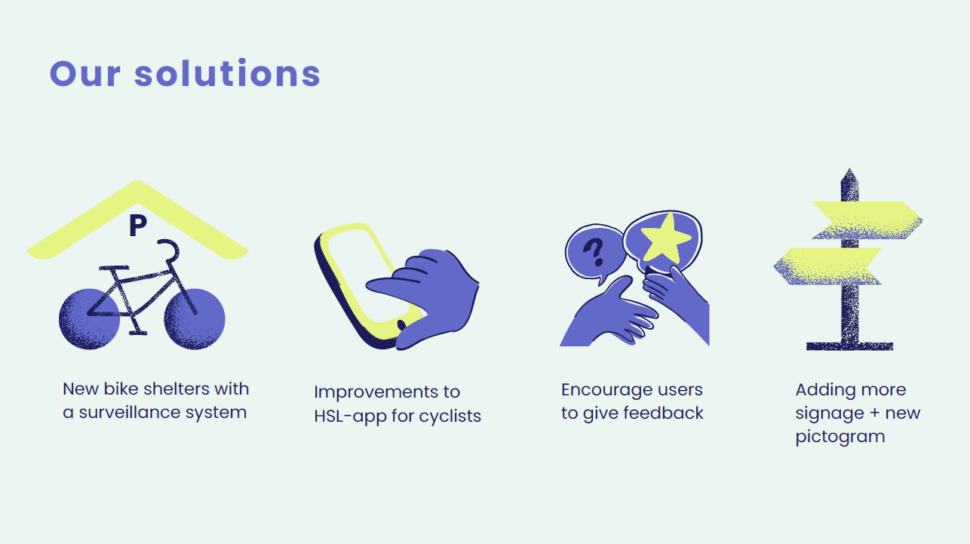 Our solutions

P

New bike shelters with a surveillance system

Improvements to HSL-app for cyclists

?

Encourage users to give feedback

Adding more signage + new pictogram